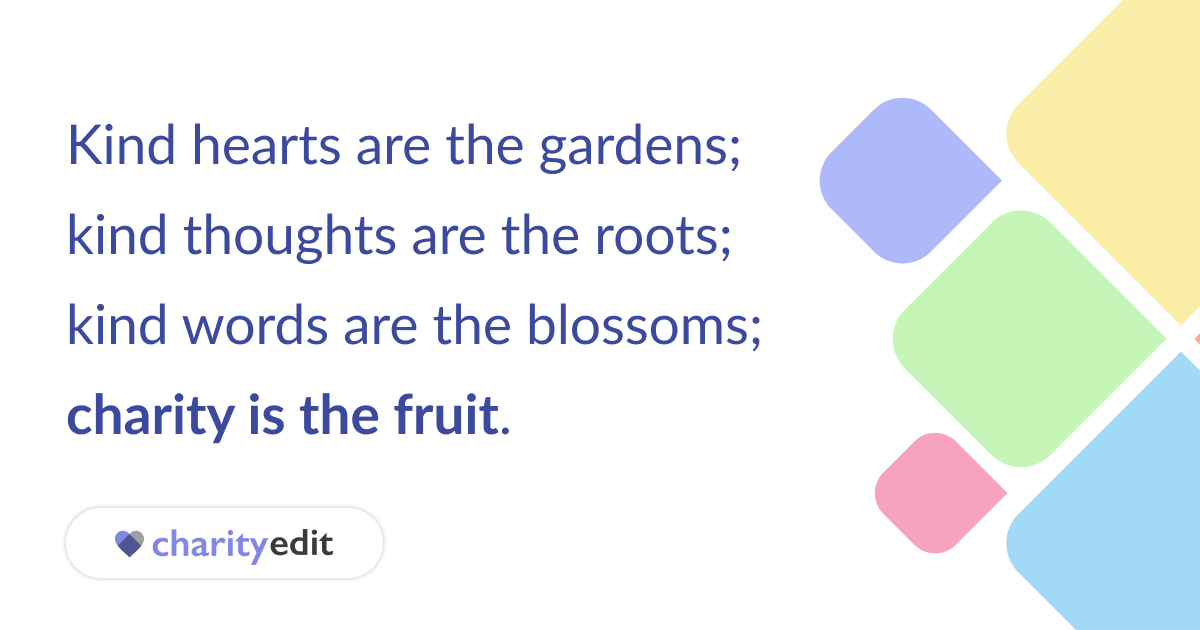 Kind hearts are the gardens;
kind thoughts are the roots;
kind words are the blossoms;
charity is the fruit.

charityedit